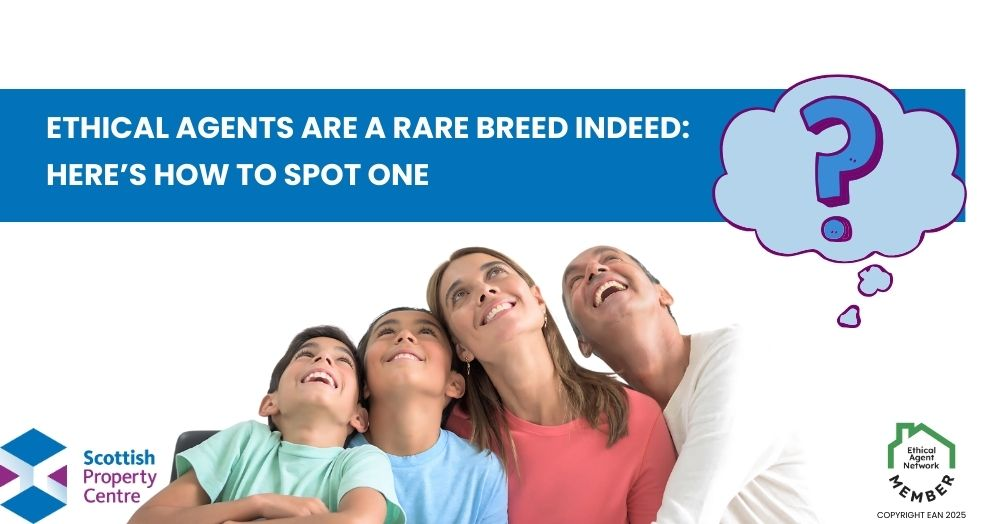 ETHICAL AGENTS ARE A RARE BREED INDEED: HERE'S HOW TO SPOT ONE

?

Scottish Property Centre

Ethical Agent Network
MEMBER
COPYRIGHT EAN 2025